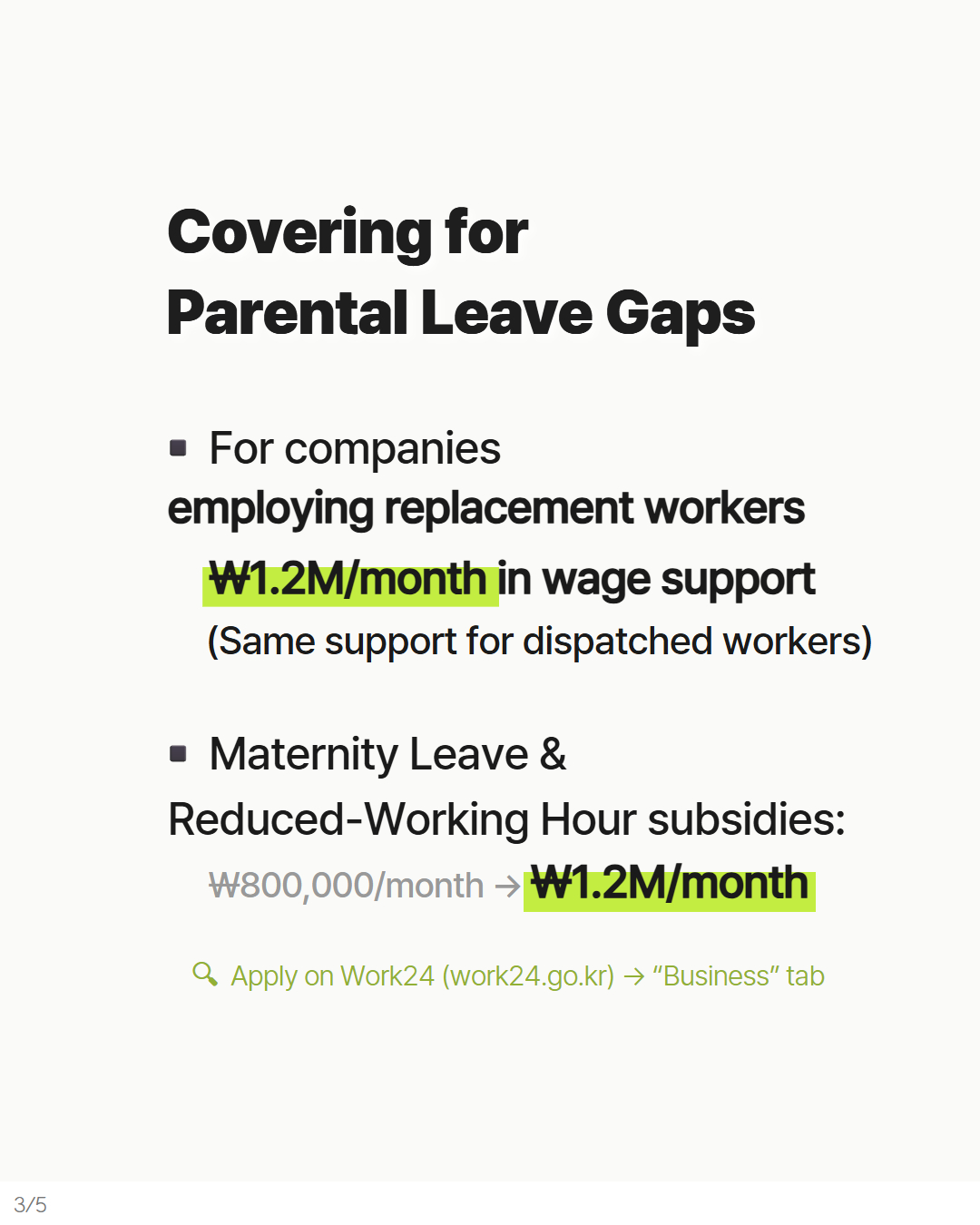 Covering for
Parental Leave Gaps

▪ For companies
employing replacement workers
₩1.2M/month in wage support
(Same support for dispatched workers)

▪ Maternity Leave &
Reduced-Working Hour subsidies:
₩800,000/month → ₩1.2M/month

Apply on Work24 (work24.go.kr) → "Business" tab

3/5